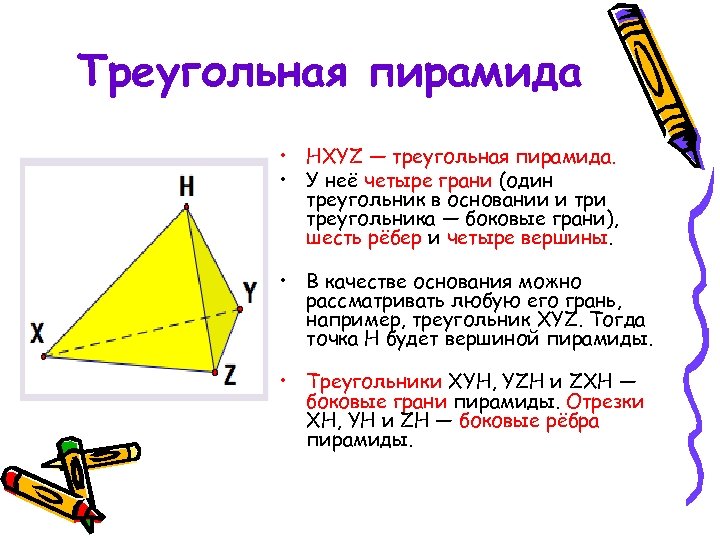 Треугольная пирамида

H
Y
X
Z

• HXYZ — треугольная пирамида.
• У неё четыре грани (один треугольник в основании и три треугольника — боковые грани), шесть рёбер и четыре вершины.

• В качестве основания можно рассматривать любую его грань, например, треугольник XYZ. Тогда точка H будет вершиной пирамиды.

• Треугольники XYH, YZH и ZXH — боковые грани пирамиды. Отрезки XH, YH и ZH — боковые рёбра пирамиды.